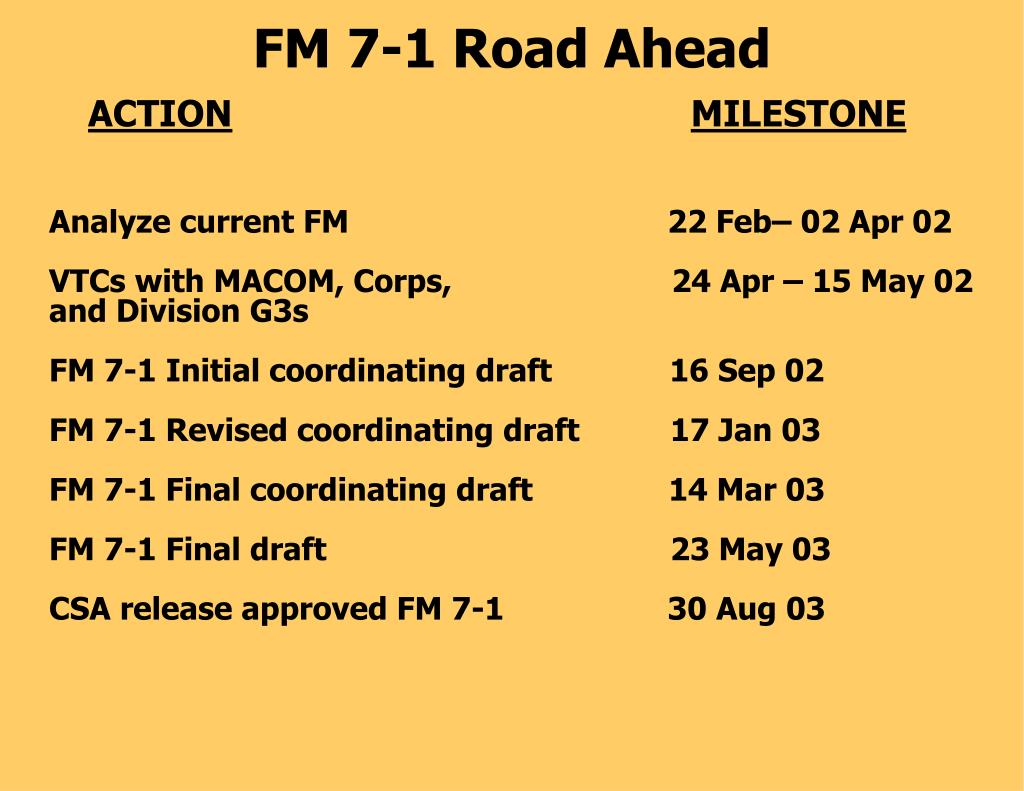 FM 7-1 Road Ahead

| ACTION | MILESTONE |
|---|---|
| Analyze current FM | 22 Feb– 02 Apr 02 |
| VTCs with MACOM, Corps, and Division G3s | 24 Apr – 15 May 02 |
| FM 7-1 Initial coordinating draft | 16 Sep 02 |
| FM 7-1 Revised coordinating draft | 17 Jan 03 |
| FM 7-1 Final coordinating draft | 14 Mar 03 |
| FM 7-1 Final draft | 23 May 03 |
| CSA release approved FM 7-1 | 30 Aug 03 |